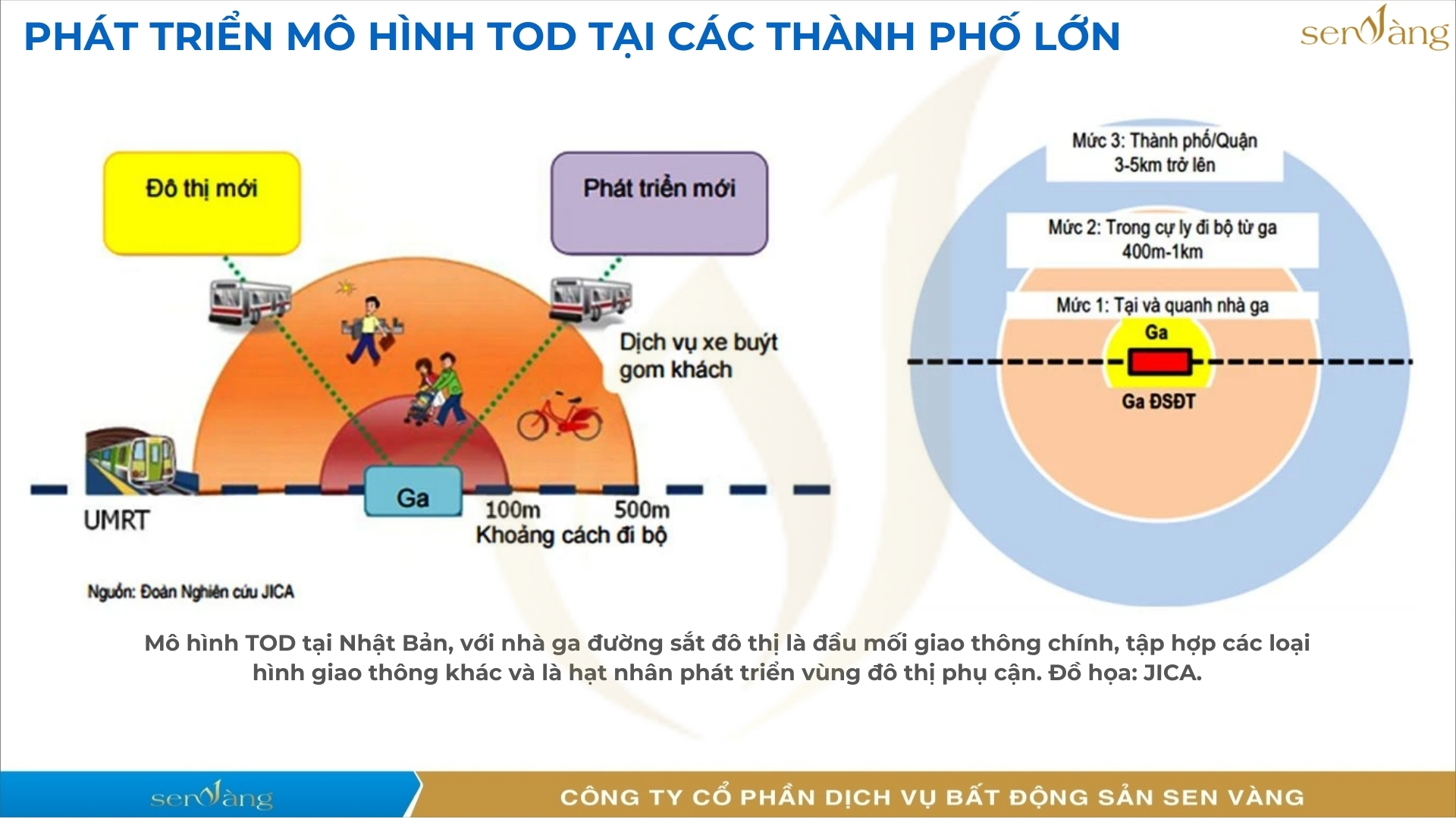 PHÁT TRIỂN MÔ HÌNH TOD TẠI CÁC THÀNH PHỐ LỚN

senVàng

Đô thị mới

Phát triển mới

Dịch vụ xe buýt gom khách

UMRT

Ga

100m

500m

Khoảng cách đi bộ

Nguồn: Đoàn Nghiên cứu JICA

Mức 3: Thành phố/Quận 3-5km trở lên

Mức 2: Trong cự ly đi bộ từ ga 400m-1km

Mức 1: Tại và quanh nhà ga

Ga

Ga ĐSĐT

Mô hình TOD tại Nhật Bản, với nhà ga đường sắt đô thị là đầu mối giao thông chính, tập hợp các loại hình giao thông khác và là hạt nhân phát triển vùng đô thị phụ cận. Đồ họa: JICA.

senVàng

CÔNG TY CỔ PHẦN DỊCH VỤ BẤT ĐỘNG SẢN SEN VÀNG